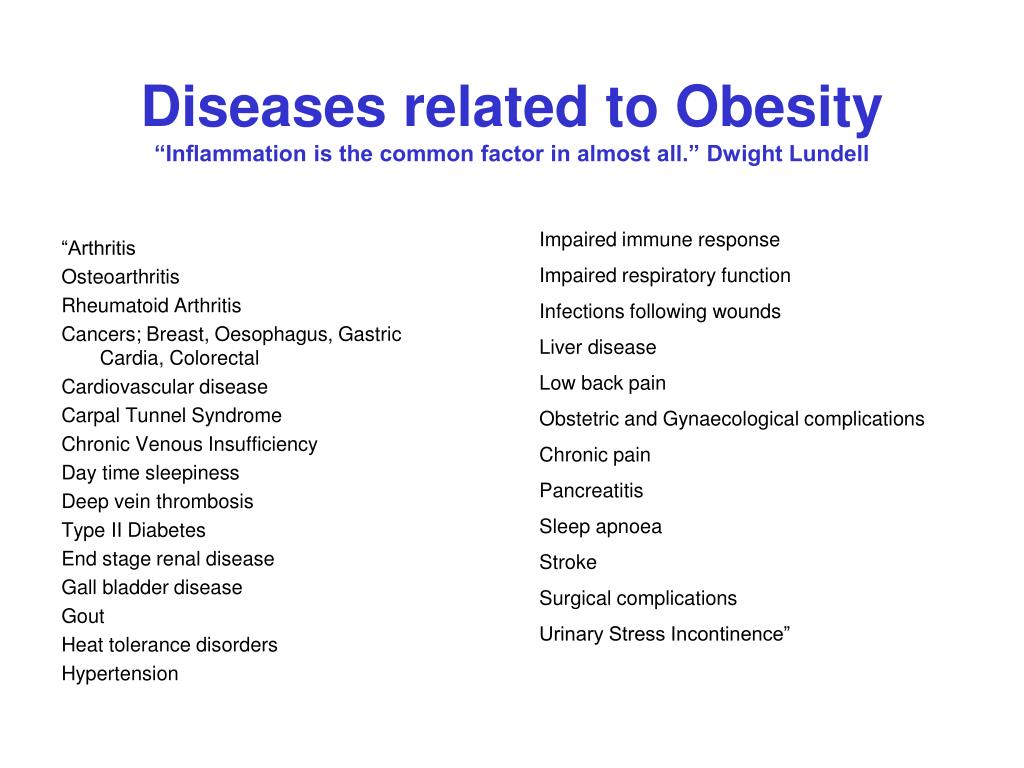 Diseases related to Obesity
“Inflammation is the common factor in almost all.” Dwight Lundell

“Arthritis
Osteoarthritis
Rheumatoid Arthritis
Cancers; Breast, Oesophagus, Gastric Cardia, Colorectal
Cardiovascular disease
Carpal Tunnel Syndrome
Chronic Venous Insufficiency
Day time sleepiness
Deep vein thrombosis
Type II Diabetes
End stage renal disease
Gall bladder disease
Gout
Heat tolerance disorders
Hypertension

Impaired immune response
Impaired respiratory function
Infections following wounds
Liver disease
Low back pain
Obstetric and Gynaecological complications
Chronic pain
Pancreatitis
Sleep apnoea
Stroke
Surgical complications
Urinary Stress Incontinence”